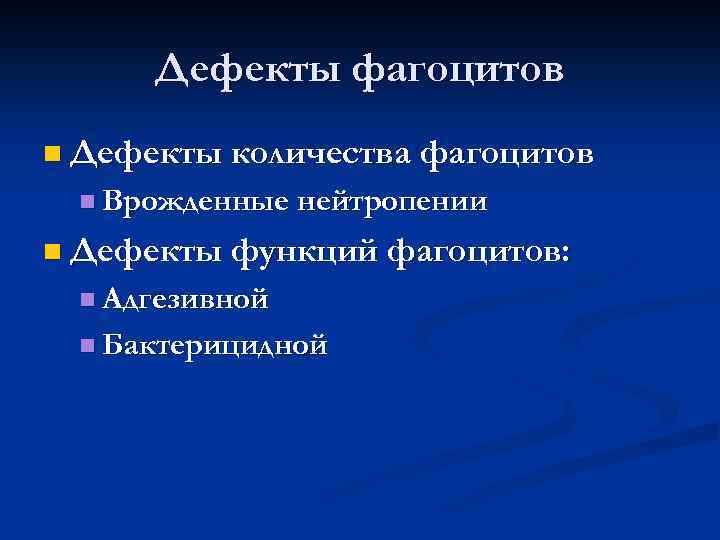 Дефекты фагоцитов

Дефекты количества фагоцитов

Врожденные нейтропении

Дефекты функций фагоцитов:

Адгезивной

Бактерицидной